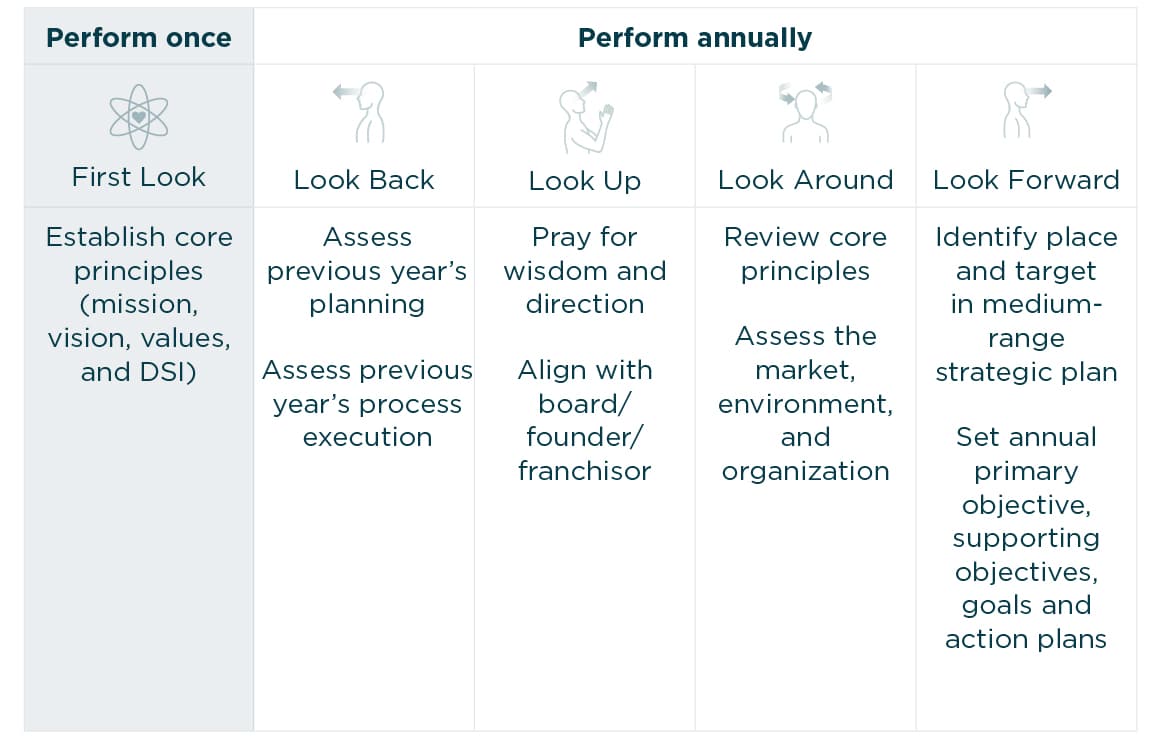 | Perform once | Perform annually | | | |
|---|---|---|---|---|
| First Look | Look Back | Look Up | Look Around | Look Forward |
| Establish core principles (mission, vision, values, and DSI) | Assess previous year's planning<br><br>Assess previous year's process execution | Pray for wisdom and direction<br><br>Align with board/ founder/ franchisor | Review core principles<br><br>Assess the market, environment, and organization | Identify place and target in medium-range strategic plan<br><br>Set annual primary objective, supporting objectives, goals and action plans |